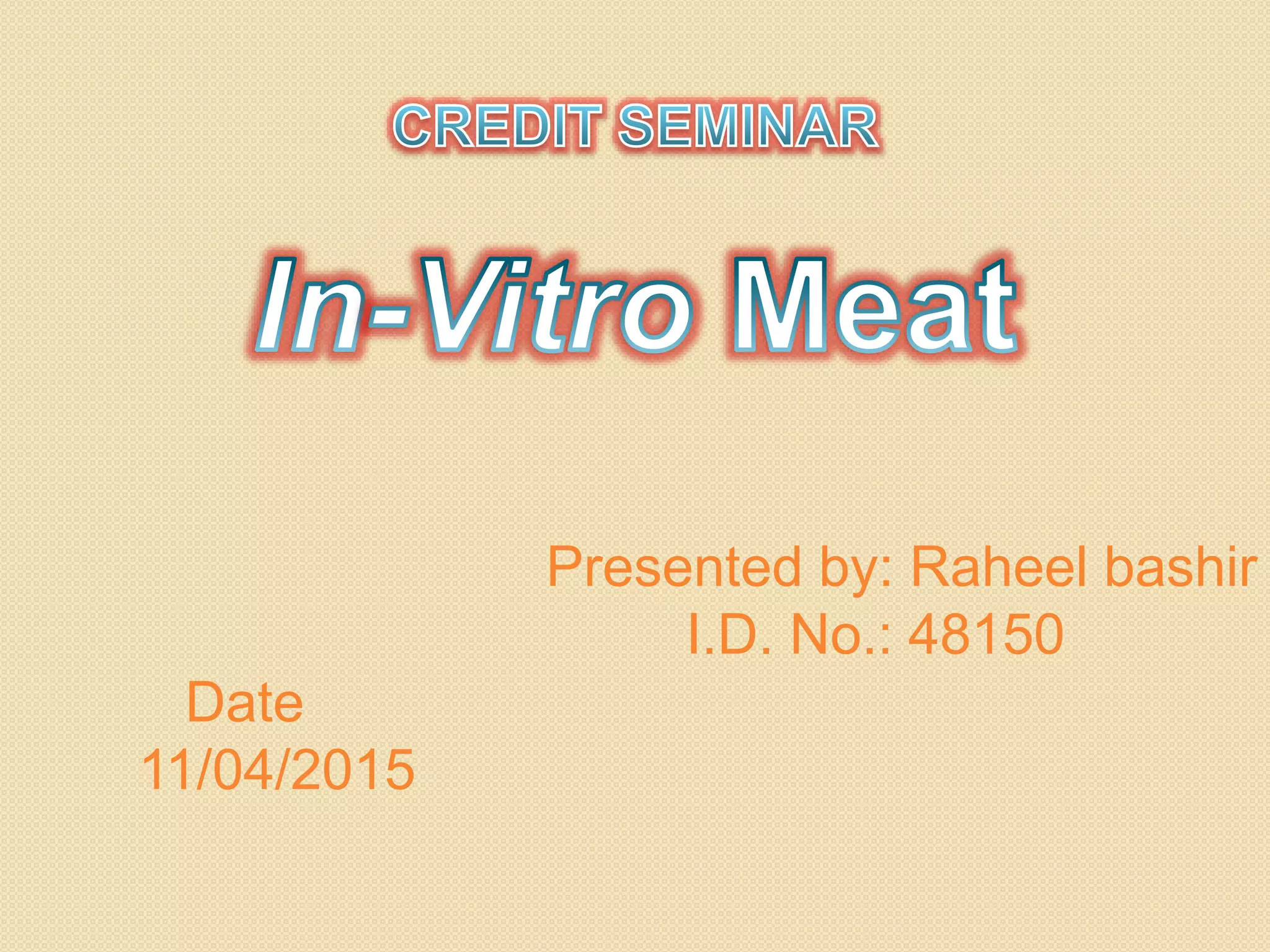 CREDIT SEMINAR

In-Vitro Meat

Presented by: Raheel bashir
I.D. No.: 48150

Date
11/04/2015